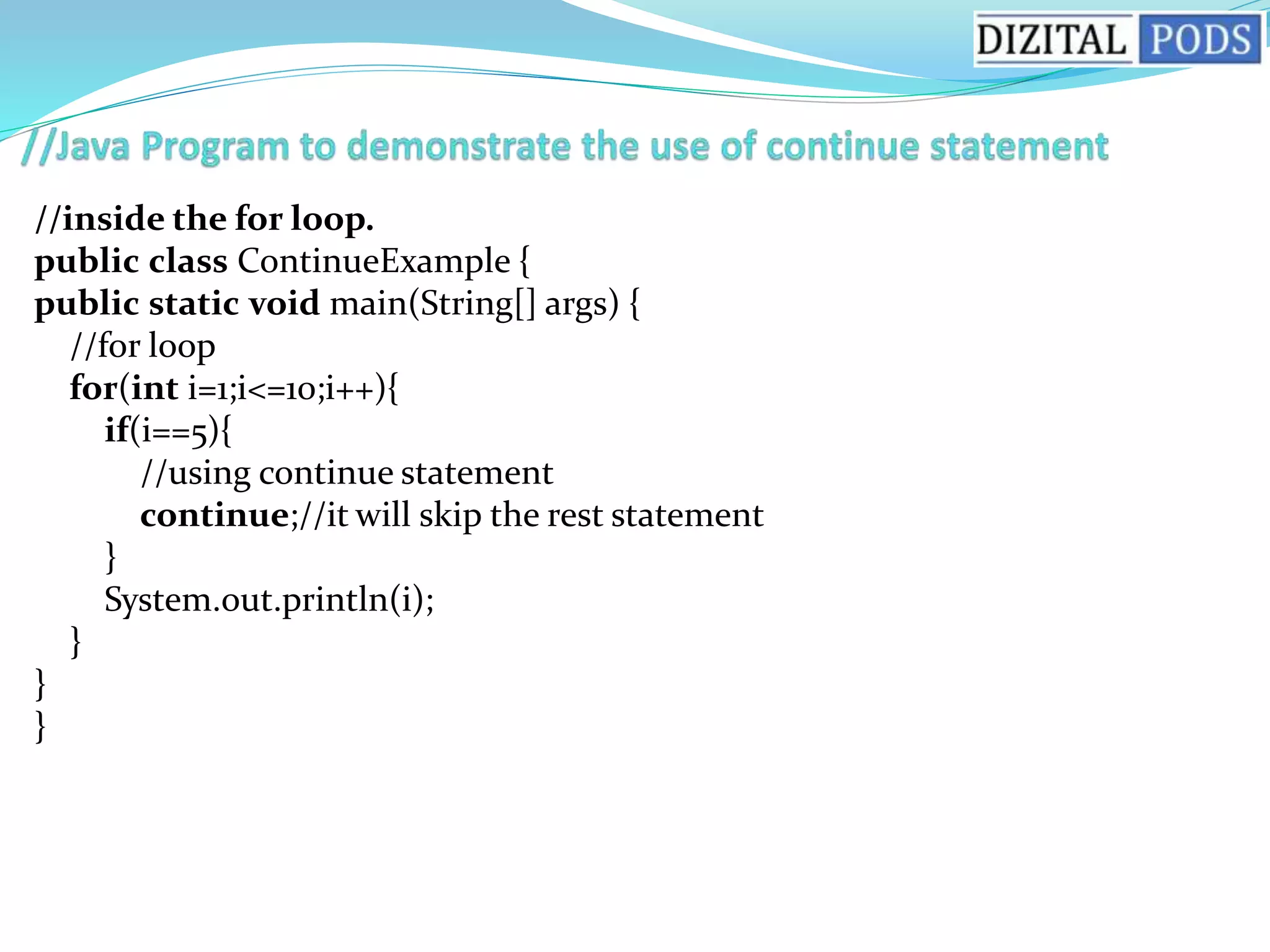 DIZITAL PODS

//Java Program to demonstrate the use of continue statement

//inside the for loop.
public class ContinueExample {
public static void main(String[] args) {
//for loop
for(int i=1;i<=10;i++){
if(i==5){
//using continue statement
continue;//it will skip the rest statement
}
System.out.println(i);
}
}
}